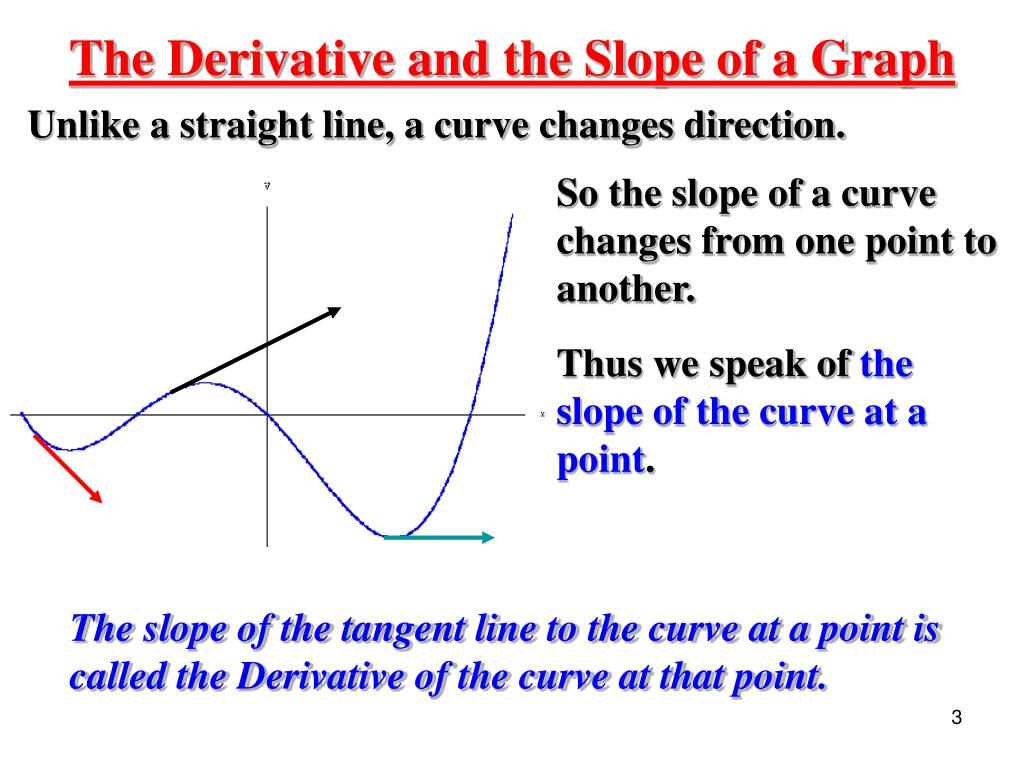 The Derivative and the Slope of a Graph

Unlike a straight line, a curve changes direction.

y

x

So the slope of a curve changes from one point to another.

Thus we speak of the slope of the curve at a point.

The slope of the tangent line to the curve at a point is called the Derivative of the curve at that point.

3